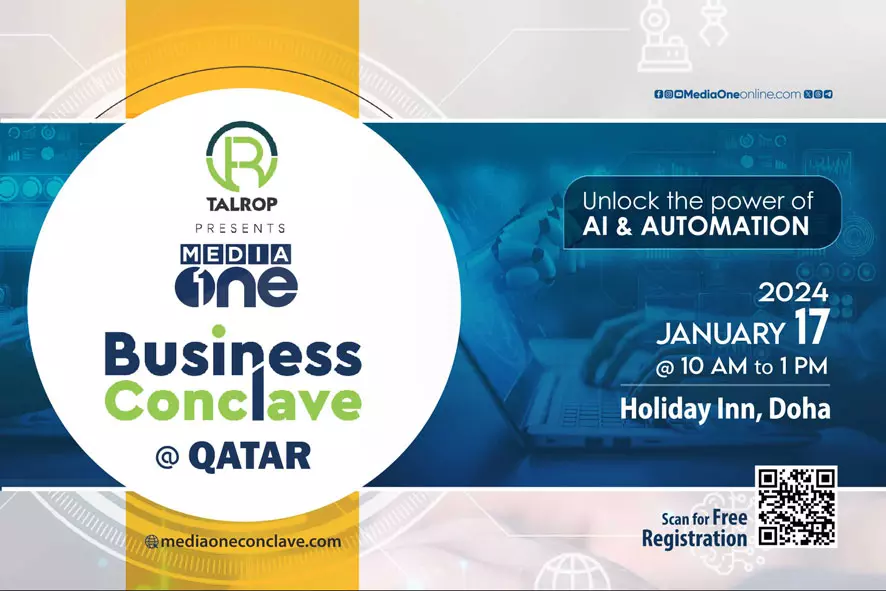 MediaOneonline.com

TALROP
PRESENTS
MEDIA ONE
Business Conclave
@ QATAR

mediaoneconclave.com

Unlock the power of
AI & AUTOMATION

2024
JANUARY 17
@ 10 AM to 1 PM
Holiday Inn, Doha

Scan for Free Registration